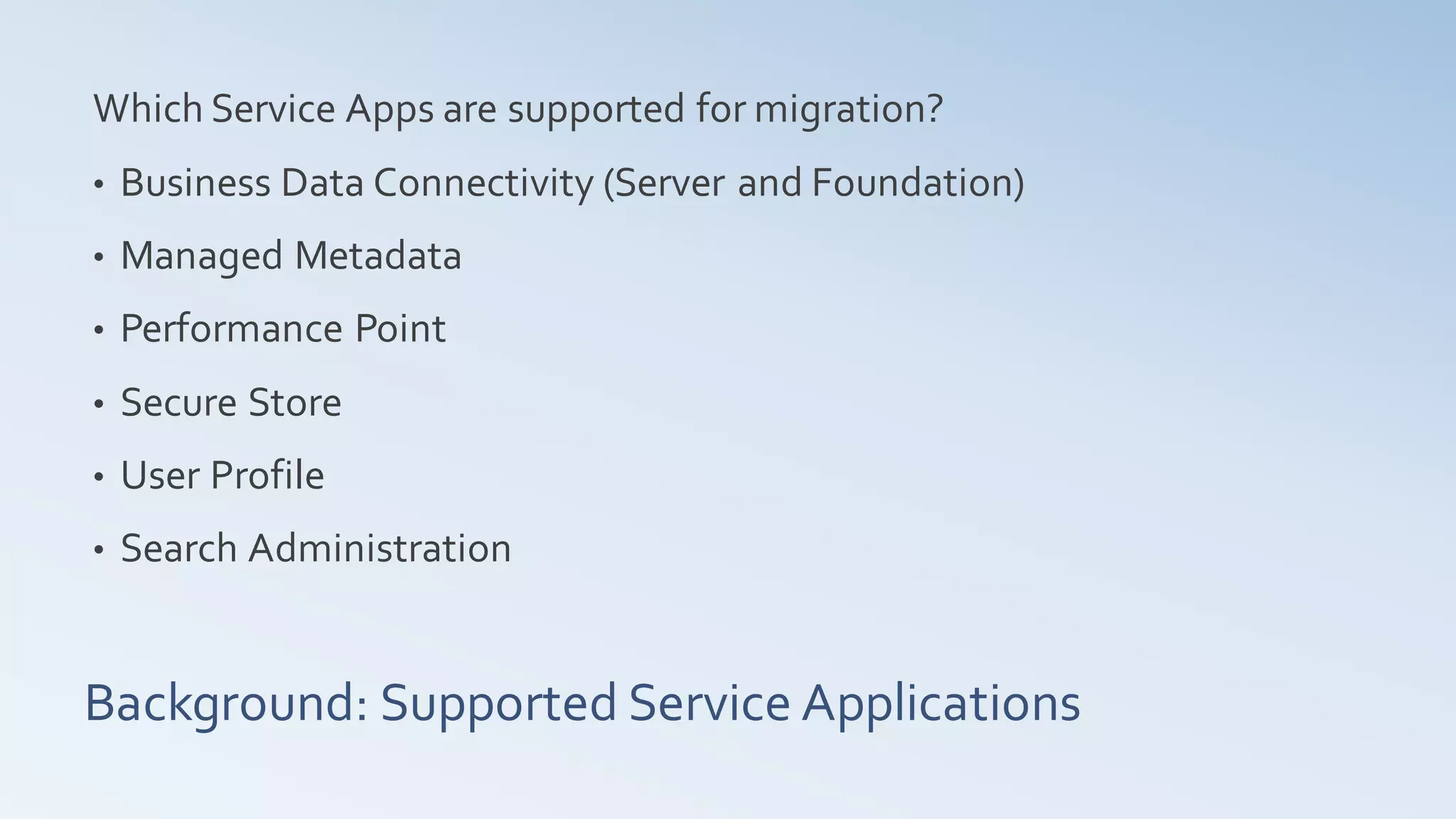 Which Service Apps are supported for migration?

• Business Data Connectivity (Server and Foundation)
• Managed Metadata
• Performance Point
• Secure Store
• User Profile
• Search Administration

Background: Supported Service Applications